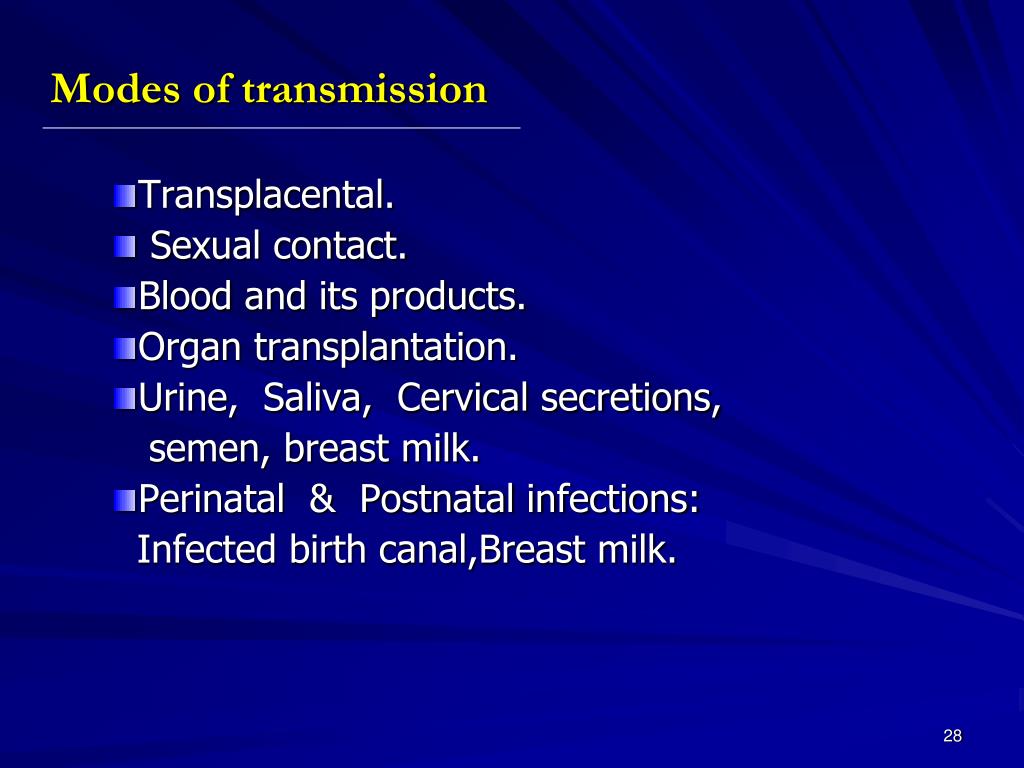 Modes of transmission

Transplacental.
Sexual contact.
Blood and its products.
Organ transplantation.
Urine, Saliva, Cervical secretions, semen, breast milk.
Perinatal & Postnatal infections: Infected birth canal,Breast milk.

28